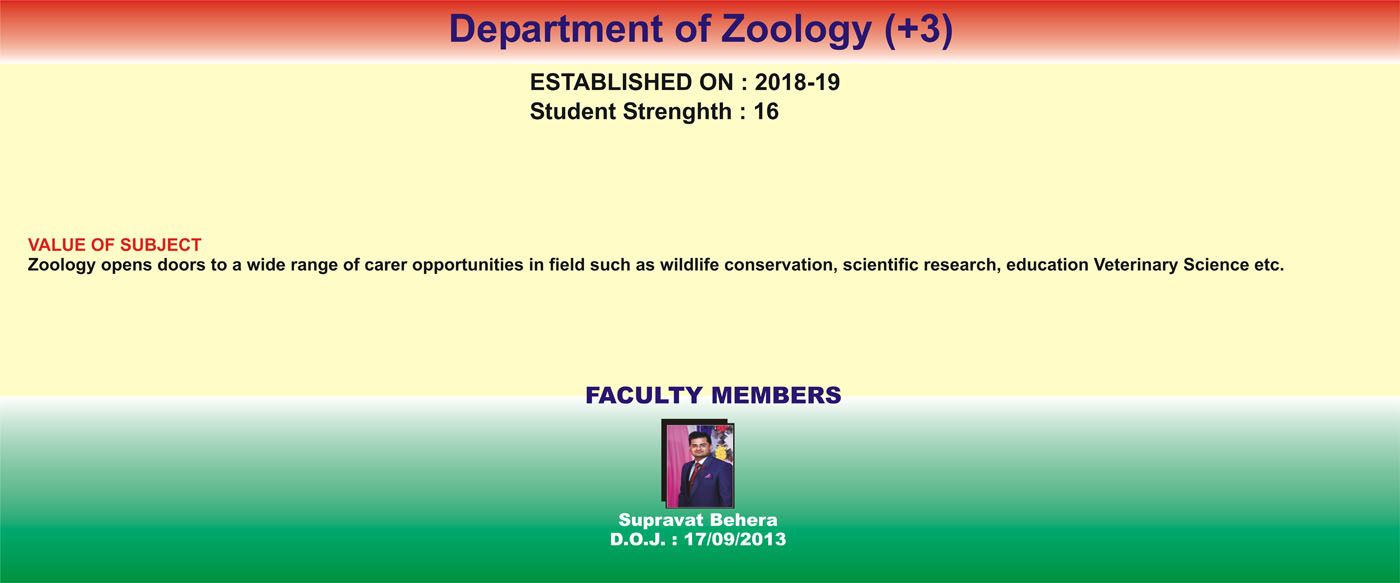 Department of Zoology (+3)

ESTABLISHED ON : 2018-19
Student Strenghth : 16

VALUE OF SUBJECT
Zoology opens doors to a wide range of carer opportunities in field such as wildlife conservation, scientific research, education Veterinary Science etc.

FACULTY MEMBERS

Supravat Behera
D.O.J. : 17/09/2013